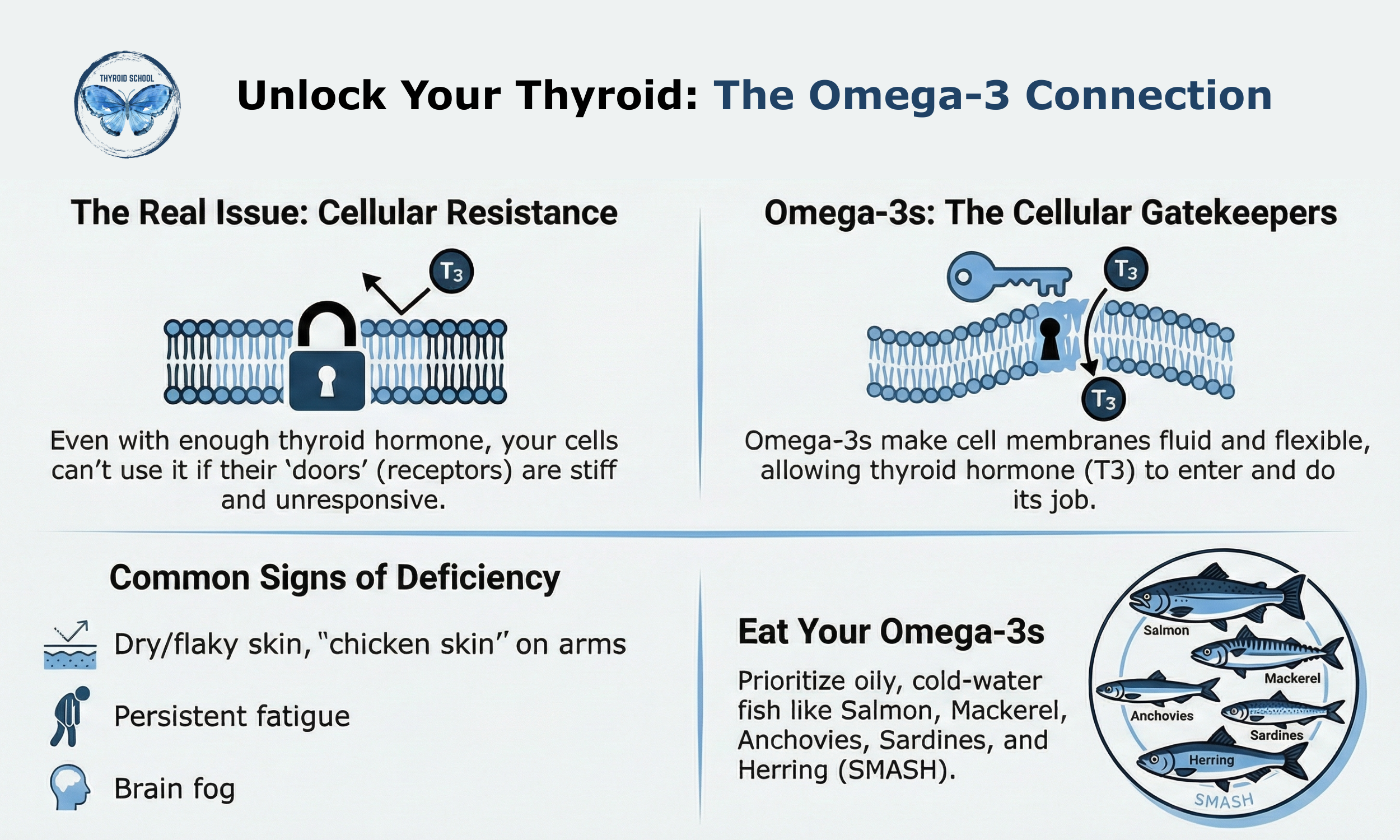 THYROID SCHOOL

Unlock Your Thyroid: The Omega-3 Connection

The Real Issue: Cellular Resistance

$T_3$

Even with enough thyroid hormone, your cells can't use it if their 'doors' (receptors) are stiff and unresponsive.

Omega-3s: The Cellular Gatekeepers

$T_3$

$T_3$

Omega-3s make cell membranes fluid and flexible, allowing thyroid hormone (T3) to enter and do its job.

Common Signs of Deficiency

Dry/flaky skin, "chicken skin" on arms

Persistent fatigue

Brain fog

Eat Your Omega-3s

Prioritize oily, cold-water fish like Salmon, Mackerel, Anchovies, Sardines, and Herring (SMASH).

Salmon

Mackerel

Anchovies

Sardines

Herring

SMASH